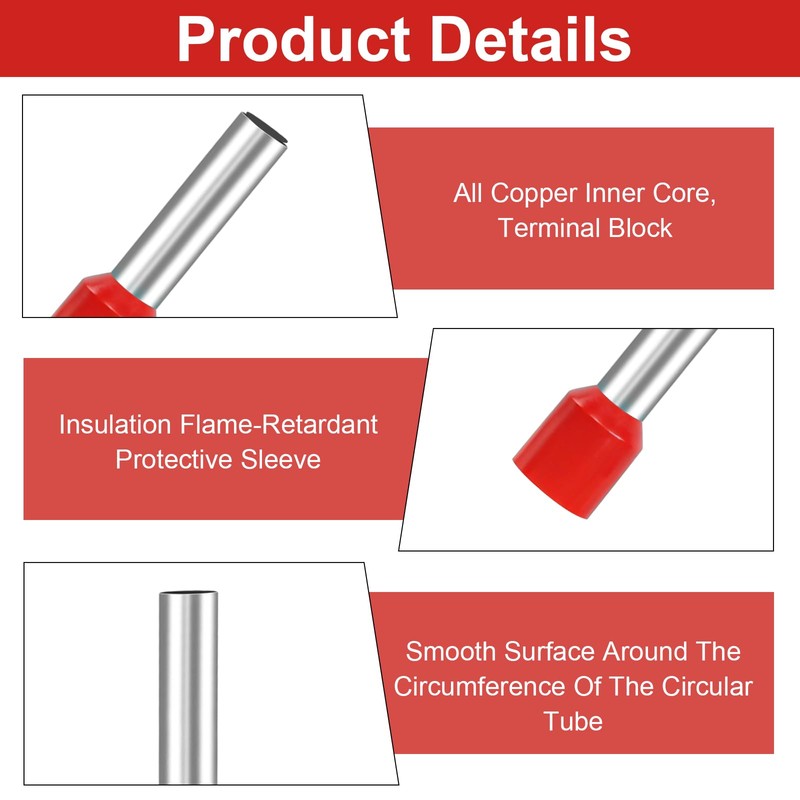 Product Details

All Copper Inner Core, Terminal Block

Insulation Flame-Retardant Protective Sleeve

Smooth Surface Around The Circumference Of The Circular Tube